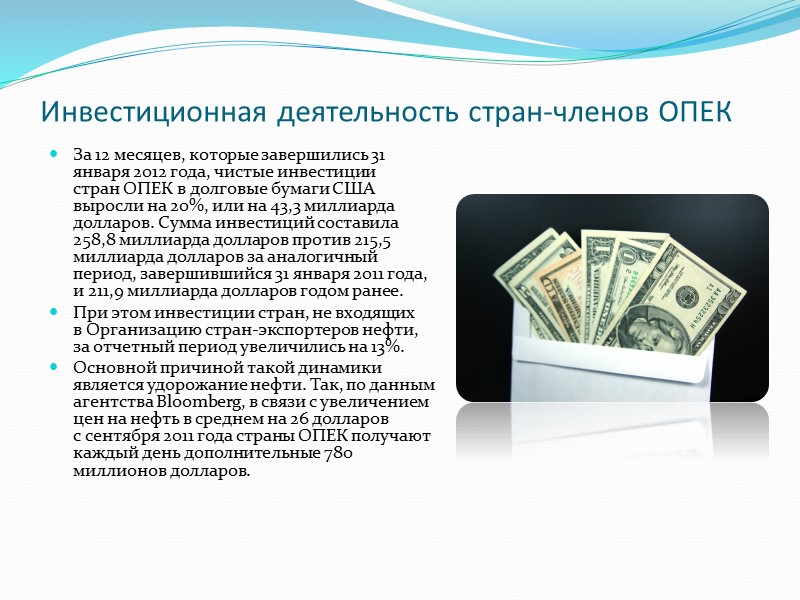 Инвестиционная деятельность стран-членов ОПЕК

За 12 месяцев, которые завершились 31 января 2012 года, чистые инвестиции стран ОПЕК в долговые бумаги США выросли на 20%, или на 43,3 миллиарда долларов. Сумма инвестиций составила 258,8 миллиарда долларов против 215,5 миллиарда долларов за аналогичный период, завершившийся 31 января 2011 года, и 211,9 миллиарда долларов годом ранее.

При этом инвестиции стран, не входящих в Организацию стран-экспортеров нефти, за отчетный период увеличились на 13%.

Основной причиной такой динамики является удорожание нефти. Так, по данным агентства Bloomberg, в связи с увеличением цен на нефть в среднем на 26 долларов с сентября 2011 года страны ОПЕК получают каждый день дополнительные 780 миллионов долларов.